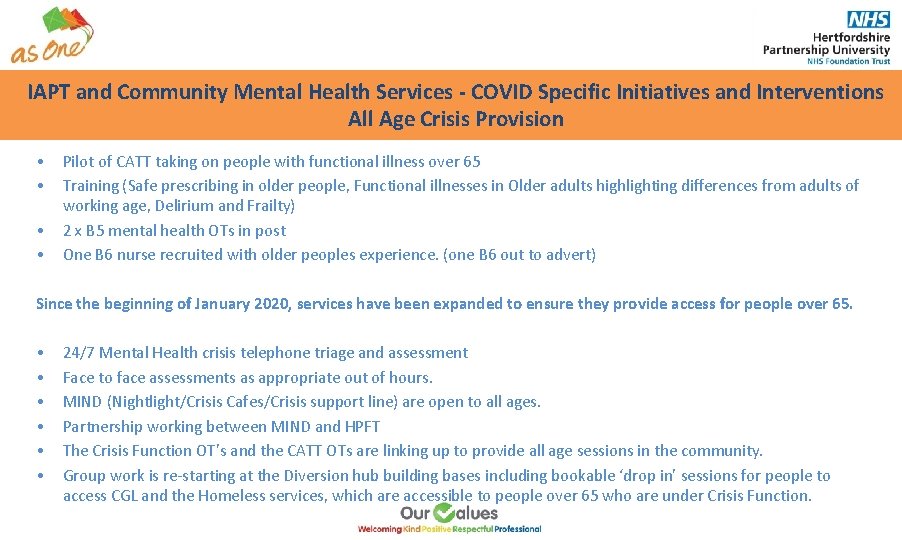 as One

NHS
Hertfordshire
Partnership University
NHS Foundation Trust

IAPT and Community Mental Health Services - COVID Specific Initiatives and Interventions
All Age Crisis Provision

• Pilot of CATT taking on people with functional illness over 65
• Training (Safe prescribing in older people, Functional illnesses in Older adults highlighting differences from adults of working age, Delirium and Frailty)
• 2 x B5 mental health OTs in post
• One B6 nurse recruited with older peoples experience. (one B6 out to advert)

Since the beginning of January 2020, services have been expanded to ensure they provide access for people over 65.

• 24/7 Mental Health crisis telephone triage and assessment
• Face to face assessments as appropriate out of hours.
• MIND (Nightlight/Crisis Cafes/Crisis support line) are open to all ages.
• Partnership working between MIND and HPFT
• The Crisis Function OT's and the CATT OTs are linking up to provide all age sessions in the community.
• Group work is re-starting at the Diversion hub building bases including bookable 'drop in' sessions for people to access CGL and the Homeless services, which are accessible to people over 65 who are under Crisis Function.

Our Values
Welcoming Kind Positive Respectful Professional